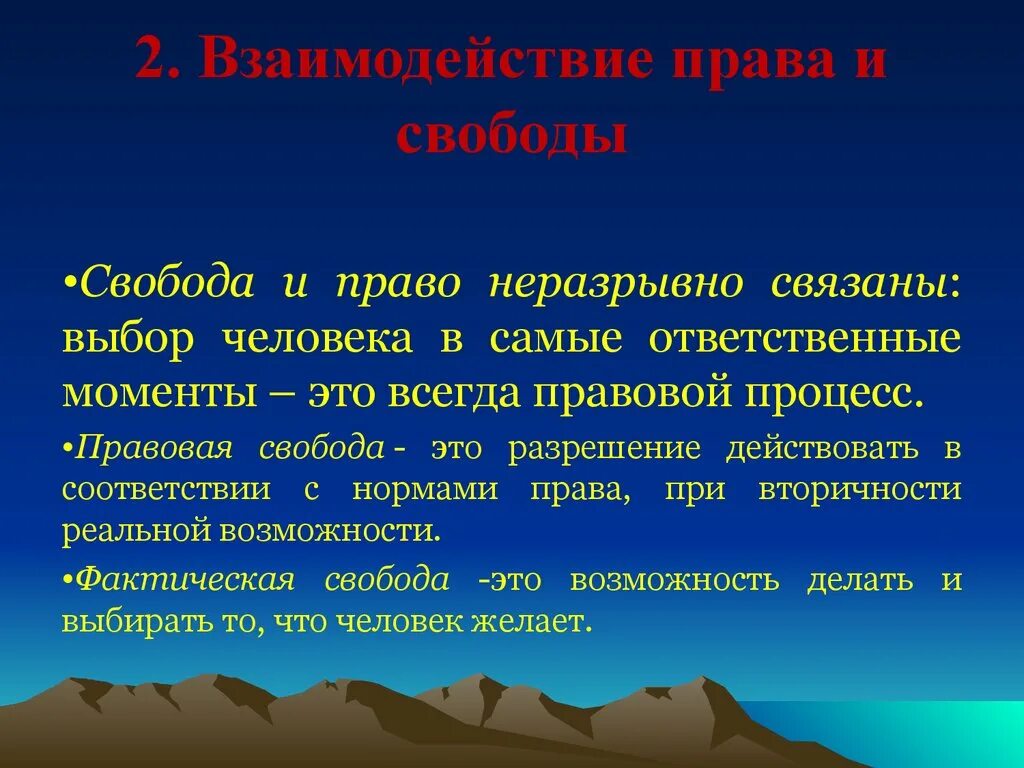 2. Взаимодействие права и свободы

•Свобода и право неразрывно связаны: выбор человека в самые ответственные моменты – это всегда правовой процесс.

•Правовая свобода - это разрешение действовать в соответствии с нормами права, при вторичности реальной возможности.

•Фактическая свобода -это возможность делать и выбирать то, что человек желает.